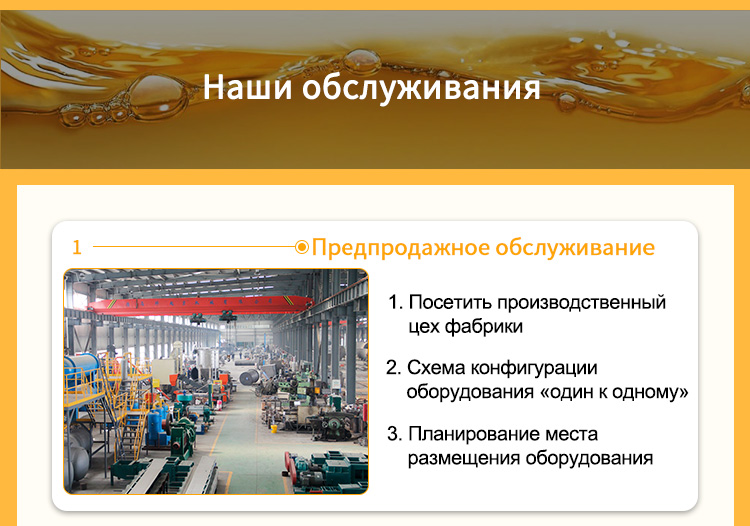 Наши обслуживания

1

Предпродажное обслуживание

1. Посетить производственный цех фабрики

2. Схема конфигурации оборудования «один к одному»

3. Планирование места размещения оборудования